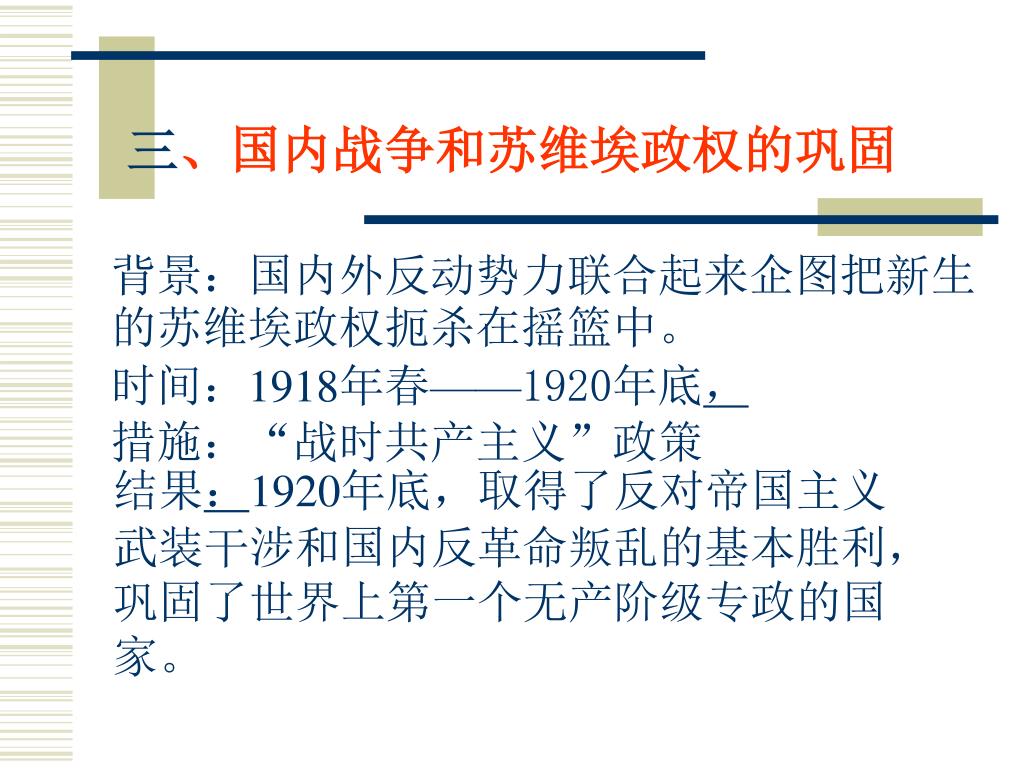 三、国内战争和苏维埃政权的巩固

背景：国内外反动势力联合起来企图把新生的苏维埃政权扼杀在摇篮中。

时间：1918年春——1920年底，

措施：“战时共产主义”政策

结果：1920年底，取得了反对帝国主义武装干涉和国内反革命叛乱的基本胜利，巩固了世界上第一个无产阶级专政的国家。